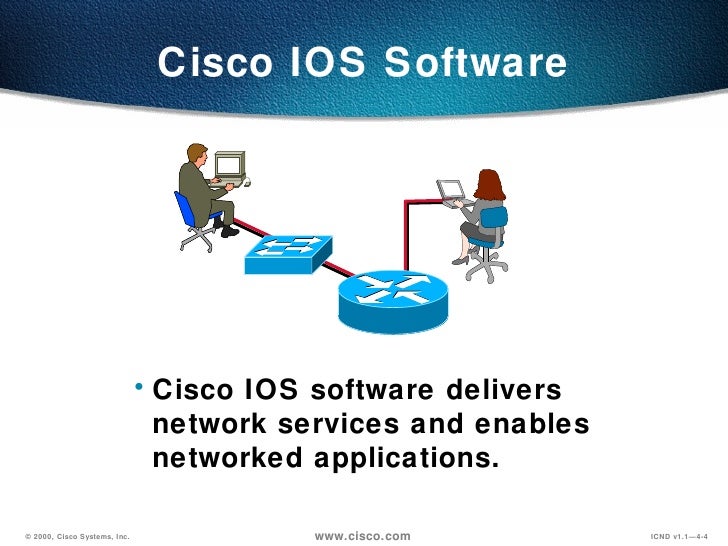 Cisco IOS Software

• Cisco IOS software delivers network services and enables networked applications.

© 2000, Cisco Systems, Inc.

www.cisco.com

ICND v1.1—4-4